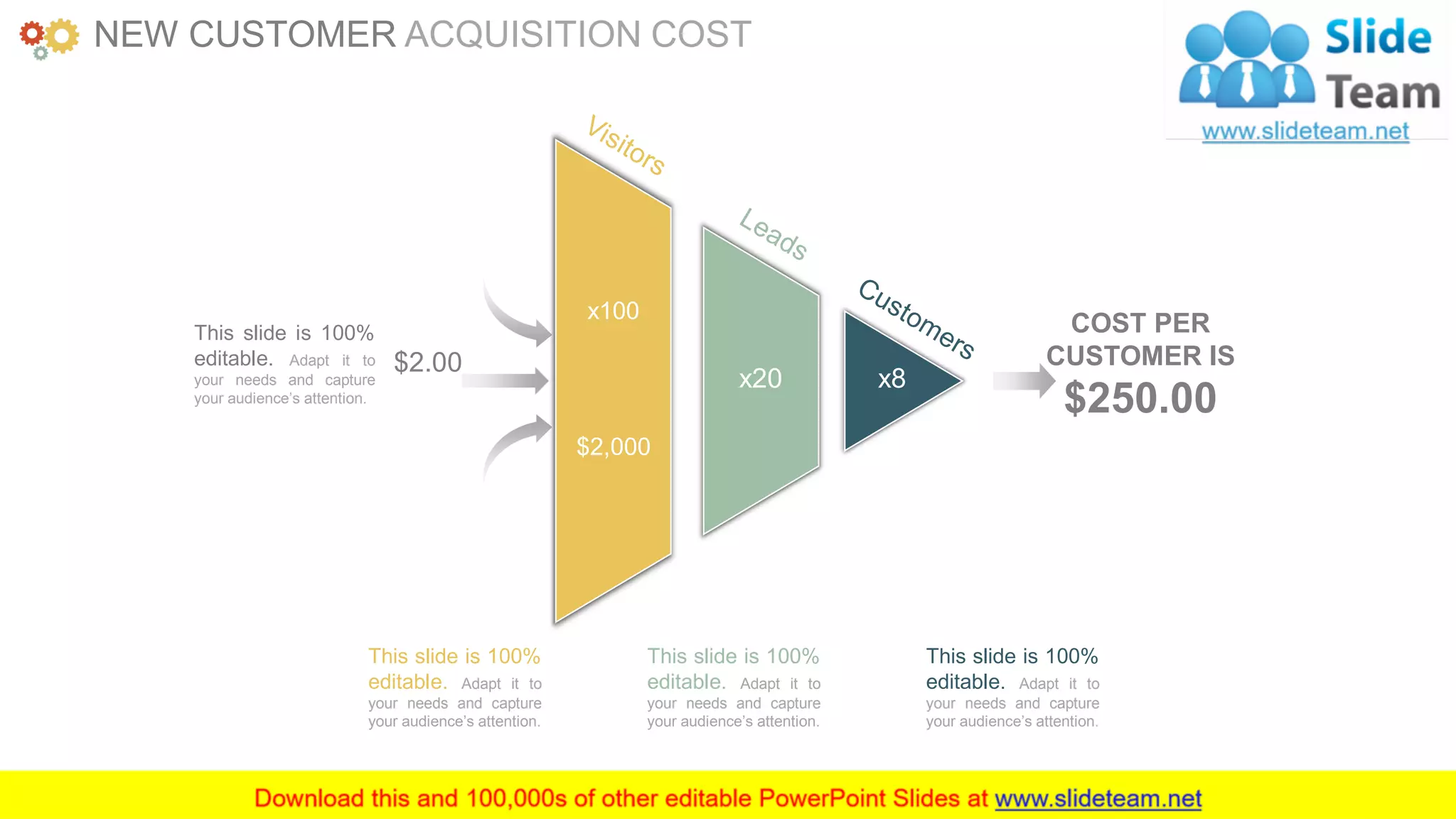 NEW CUSTOMER ACQUISITION COST

Slide Team
www.slideteam.net

This slide is 100% editable. Adapt it to your needs and capture your audience's attention.

$2.00

Visitors
x100
$2,000

Leads
x20

Customers
x8

COST PER CUSTOMER IS
$250.00

This slide is 100% editable. Adapt it to your needs and capture your audience's attention.

This slide is 100% editable. Adapt it to your needs and capture your audience's attention.

This slide is 100% editable. Adapt it to your needs and capture your audience's attention.

Download this and 100,000s of other editable PowerPoint Slides at www.slideteam.net